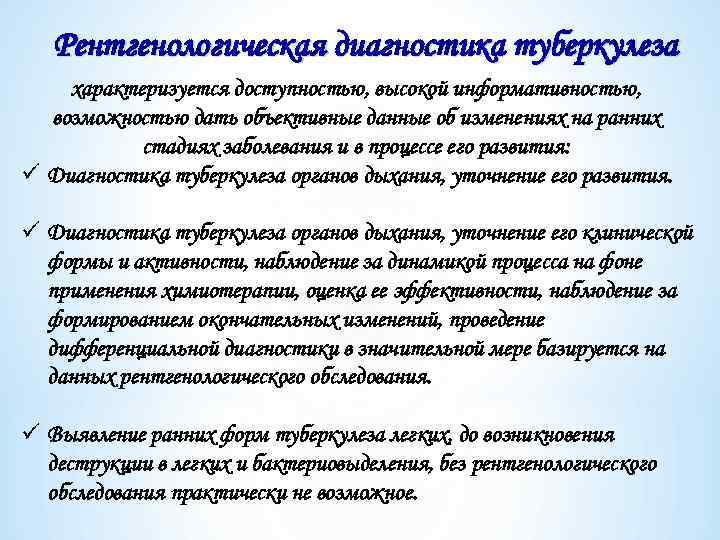 Рентгенологическая диагностика туберкулеза

характеризуется доступностью, высокой информативностью, возможностью дать объективные данные об изменениях на ранних стадиях заболевания и в процессе его развития:

✓ Диагностика туберкулеза органов дыхания, уточнение его развития.

✓ Диагностика туберкулеза органов дыхания, уточнение его клинической формы и активности, наблюдение за динамикой процесса на фоне применения химиотерапии, оценка ее эффективности, наблюдение за формированием окончательных изменений, проведение дифференциальной диагностики в значительной мере базируется на данных рентгенологического обследования.

✓ Выявление ранних форм туберкулеза легких, до возникновения деструкции в легких и бактериовыделения, без рентгенологического обследования практически не возможное.